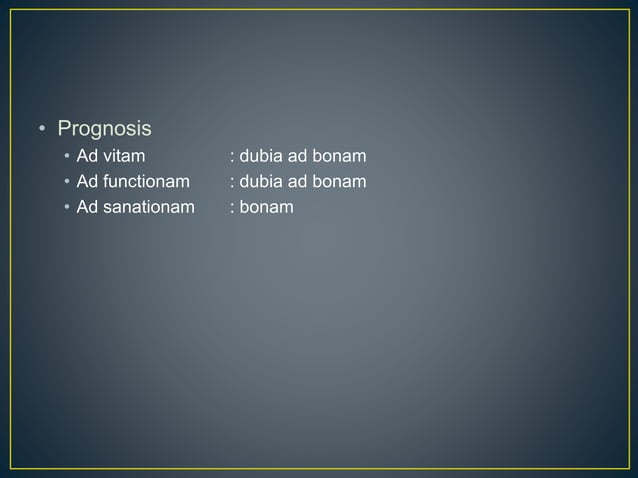 • Prognosis
• Ad vitam : dubia ad bonam
• Ad functionam : dubia ad bonam
• Ad sanationam : bonam